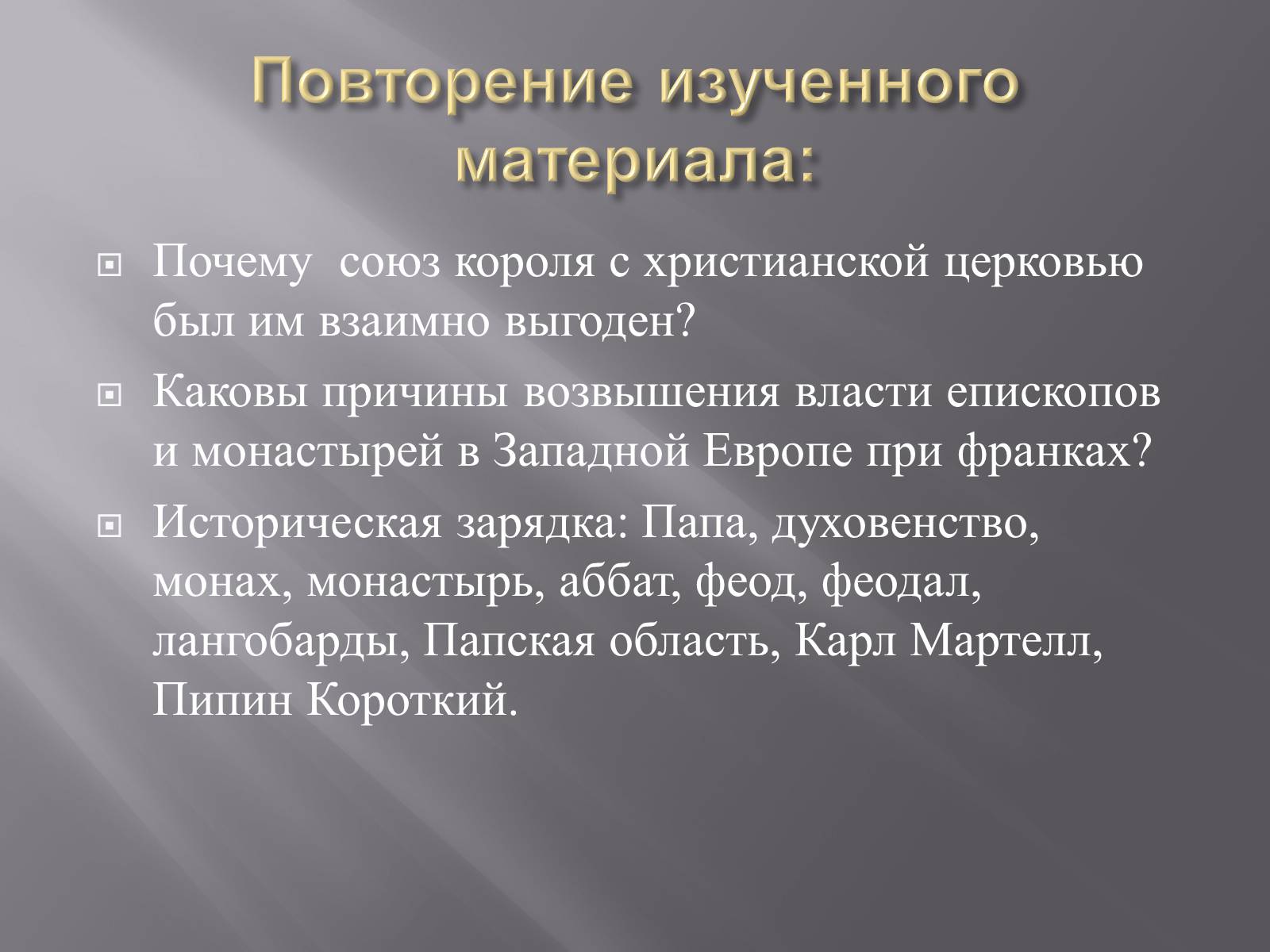 Повторение изученного материала:

Почему  союз короля с христианской церковью был им взаимно выгоден?

Каковы причины возвышения власти епископов и монастырей в Западной Европе при франках?

Историческая зарядка: Папа, духовенство, монах, монастырь, аббат, феод, феодал, лангобарды, Папская область, Карл Мартелл, Пипин Короткий.